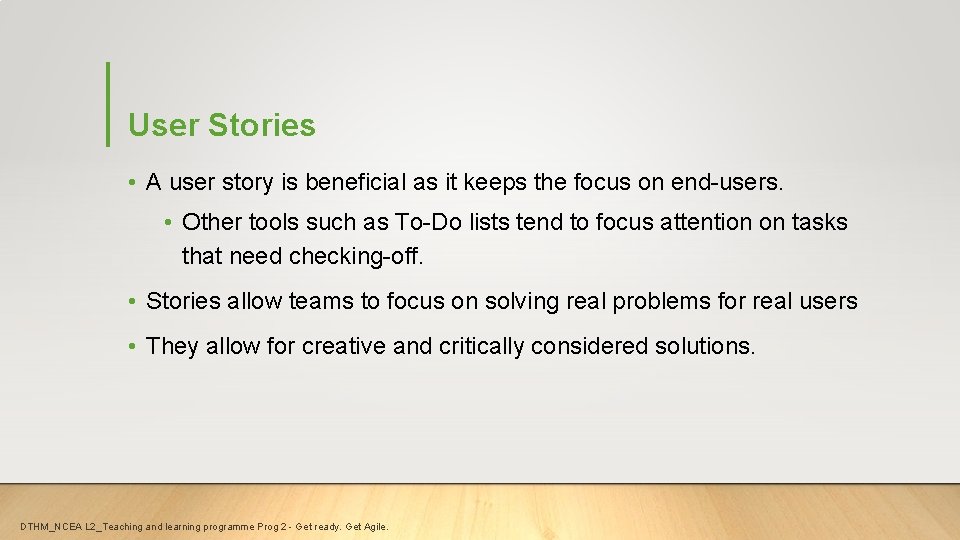 User Stories

• A user story is beneficial as it keeps the focus on end-users.

• Other tools such as To-Do lists tend to focus attention on tasks that need checking-off.

• Stories allow teams to focus on solving real problems for real users

• They allow for creative and critically considered solutions.

DTHM_NCEA L2_Teaching and learning programme Prog 2 - Get ready. Get Agile.